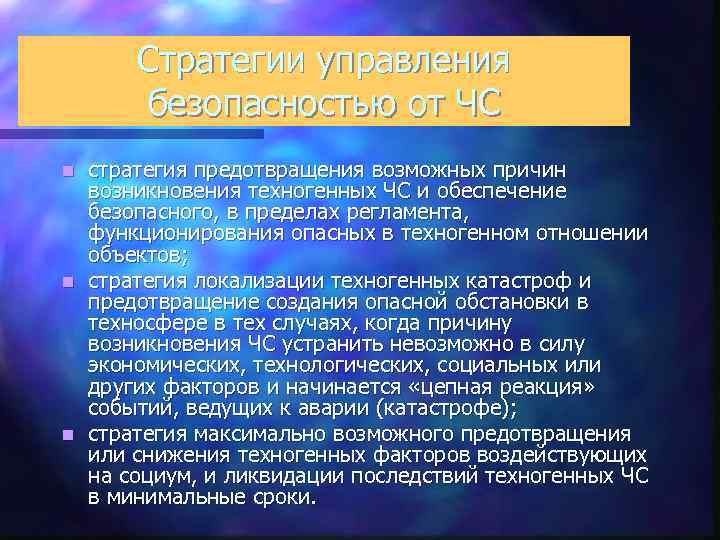 Стратегии управления безопасностью от ЧС

- стратегия предотвращения возможных причин возникновения техногенных ЧС и обеспечение безопасного, в пределах регламента, функционирования опасных в техногенном отношении объектов;
- стратегия локализации техногенных катастроф и предотвращение создания опасной обстановки в техносфере в тех случаях, когда причину возникновения ЧС устранить невозможно в силу экономических, технологических, социальных или других факторов и начинается «цепная реакция» событий, ведущих к аварии (катастрофе);
- стратегия максимально возможного предотвращения или снижения техногенных факторов воздействующих на социум, и ликвидации последствий техногенных ЧС в минимальные сроки.